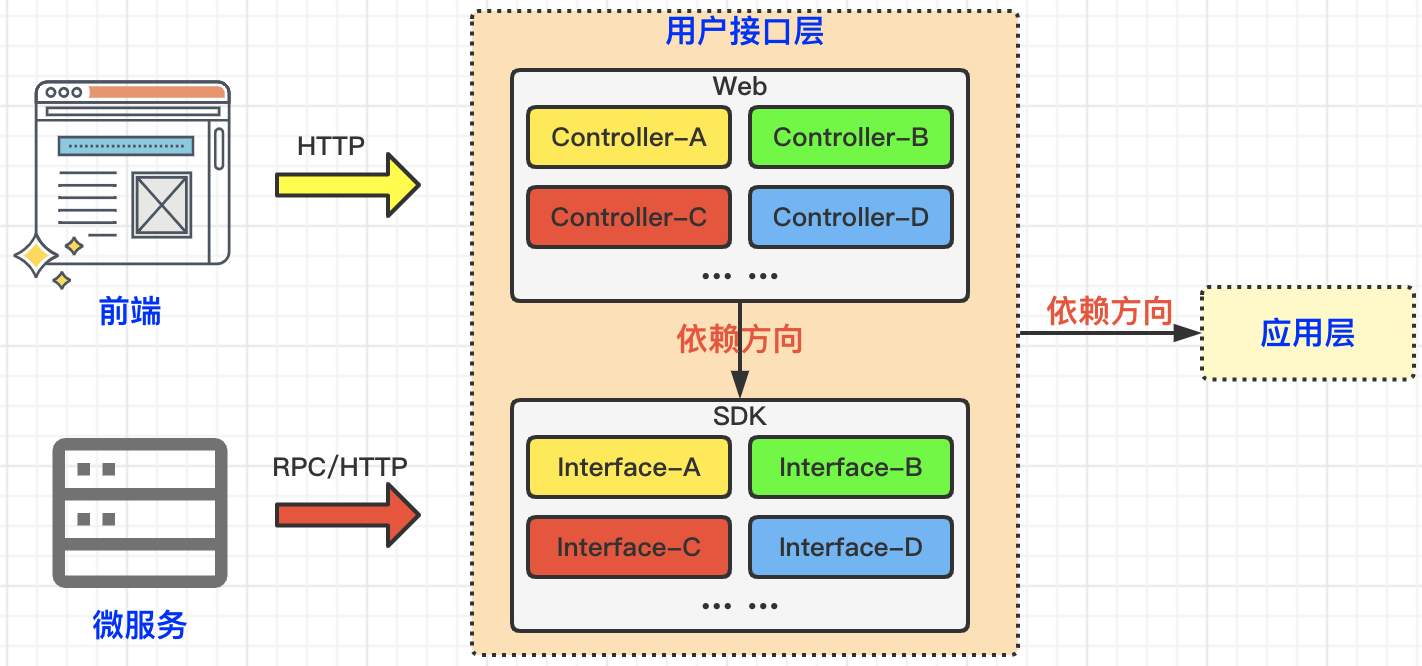 前端

HTTP

微服务

RPC/HTTP

用户接口层

Web

Controller-A

Controller-B

Controller-C

Controller-D

... ...

依赖方向

SDK

Interface-A

Interface-B

Interface-C

Interface-D

... ...

依赖方向

应用层